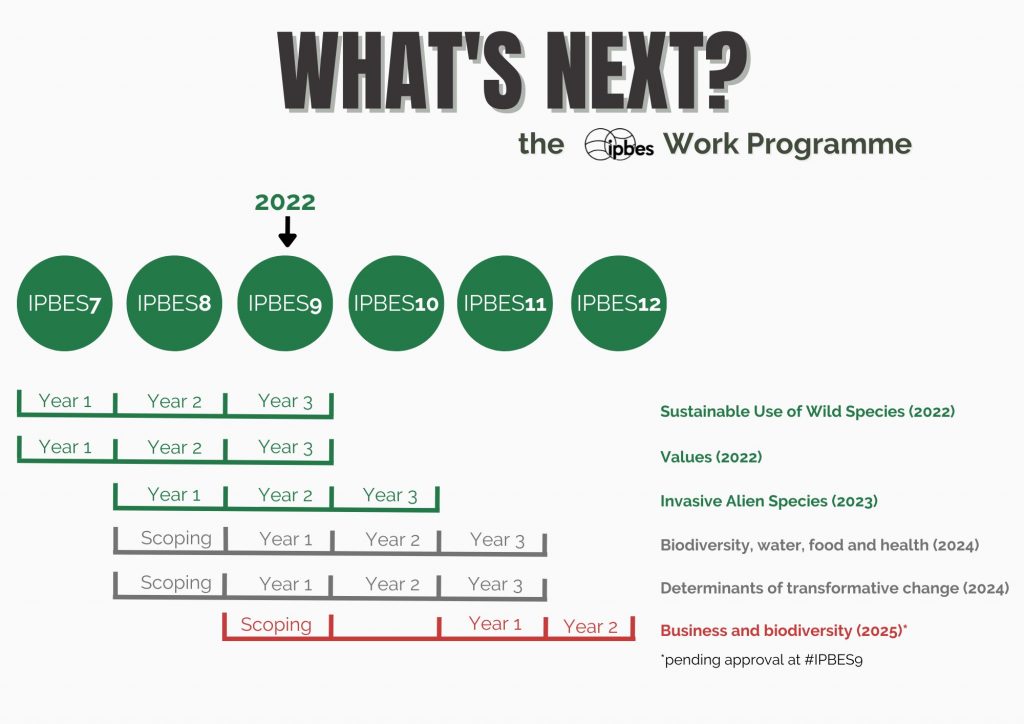 WHAT'S NEXT?

the ipbes Work Programme

2022

IPBES7 IPBES8 IPBES9 IPBES10 IPBES11 IPBES12

Year 1 Year 2 Year 3 Sustainable Use of Wild Species (2022)

Year 1 Year 2 Year 3 Values (2022)

Year 1 Year 2 Year 3 Invasive Alien Species (2023)

Scoping Year 1 Year 2 Year 3 Biodiversity, water, food and health (2024)

Scoping Year 1 Year 2 Year 3 Determinants of transformative change (2024)

Scoping Year 1 Year 2 Business and biodiversity (2025)*

*pending approval at #IPBES9